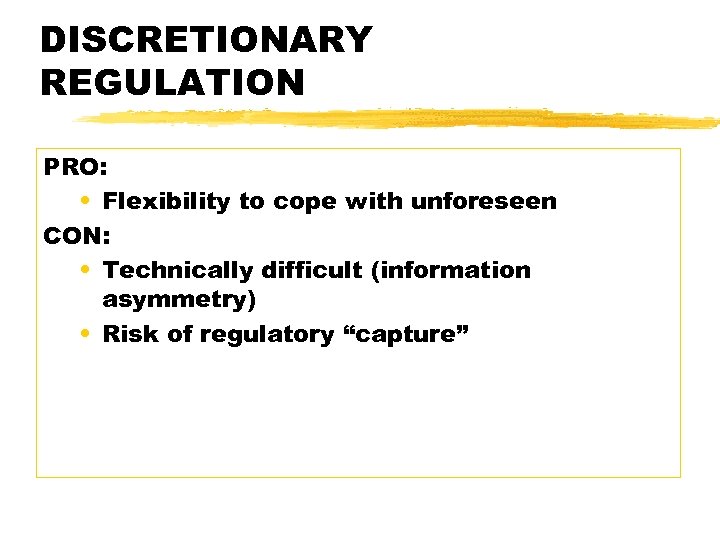 DISCRETIONARY REGULATION

PRO:

• Flexibility to cope with unforeseen

CON:

• Technically difficult (information asymmetry)
• Risk of regulatory “capture”